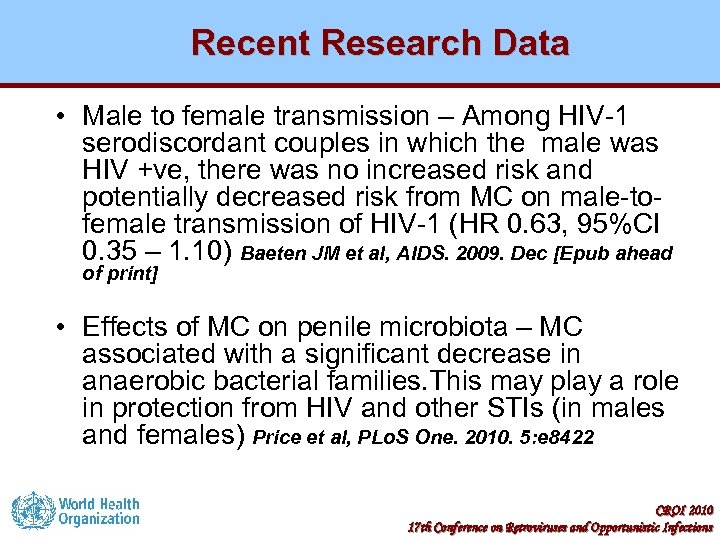 Recent Research Data

• Male to female transmission – Among HIV-1 serodiscordant couples in which the male was HIV +ve, there was no increased risk and potentially decreased risk from MC on male-to-female transmission of HIV-1 (HR 0.63, 95%CI 0.35 – 1.10) Baeten JM et al, AIDS. 2009. Dec [Epub ahead of print]

• Effects of MC on penile microbiota – MC associated with a significant decrease in anaerobic bacterial families.This may play a role in protection from HIV and other STIs (in males and females) Price et al, PLoS One. 2010. 5:e8422

World Health Organization

CROI 2010
17th Conference on Retroviruses and Opportunistic Infections